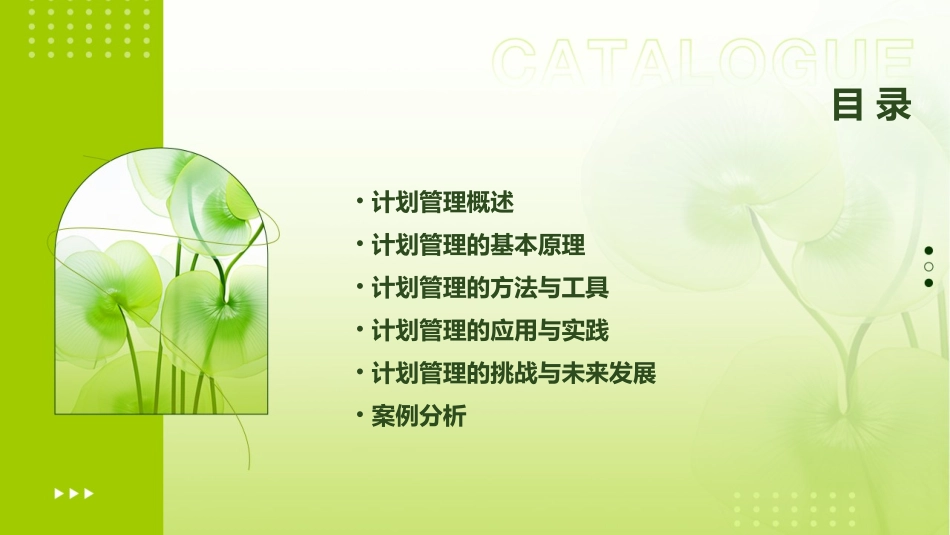 CATALOGUE

目录

• 计划管理概述
• 计划管理的基本原理
• 计划管理的方法与工具
• 计划管理的应用与实践
• 计划管理的挑战与未来发展
• 案例分析